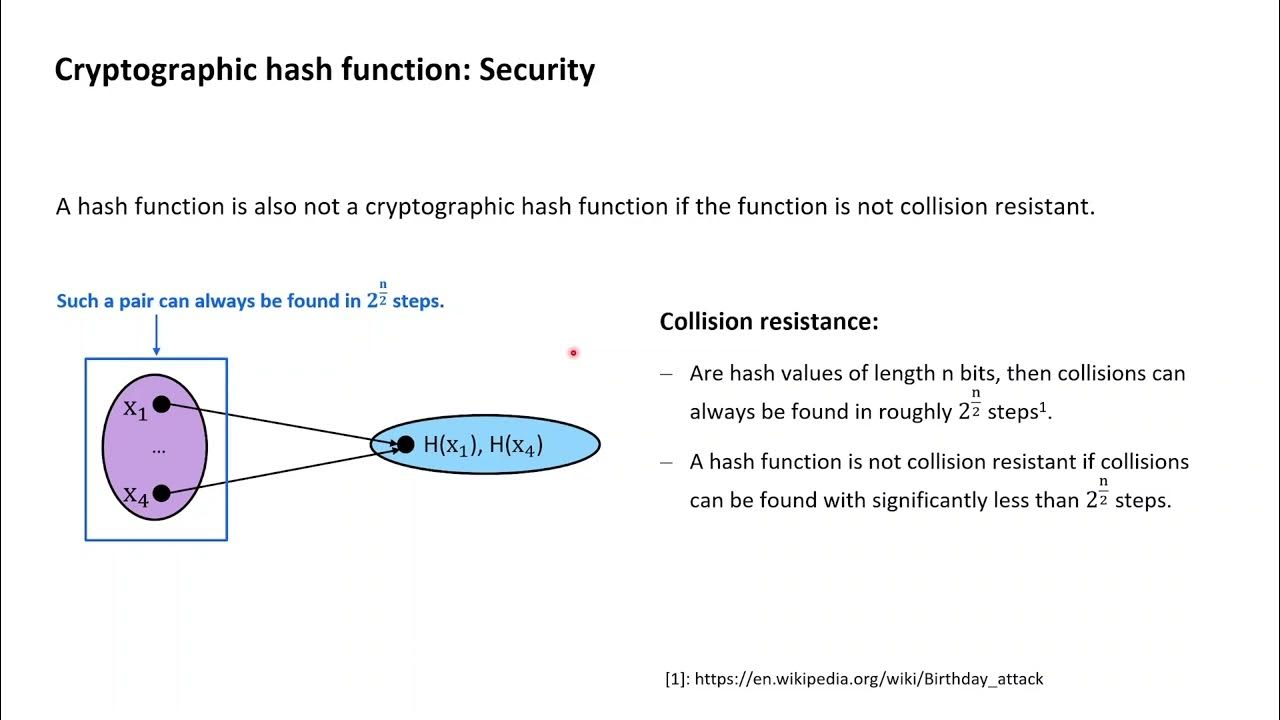 Cryptographic hash function: Security

A hash function is also not a cryptographic hash function if the function is not collision resistant.

Such a pair can always be found in $2^{\frac{n}{2}}$ steps.

$x_1$

...

$x_4$

$H(x_1)$, $H(x_4)$

Collision resistance:

– Are hash values of length n bits, then collisions can always be found in roughly $2^{\frac{n}{2}}$ steps$^1$.

– A hash function is not collision resistant if collisions can be found with significantly less than $2^{\frac{n}{2}}$ steps.

[1]: https://en.wikipedia.org/wiki/Birthday_attack